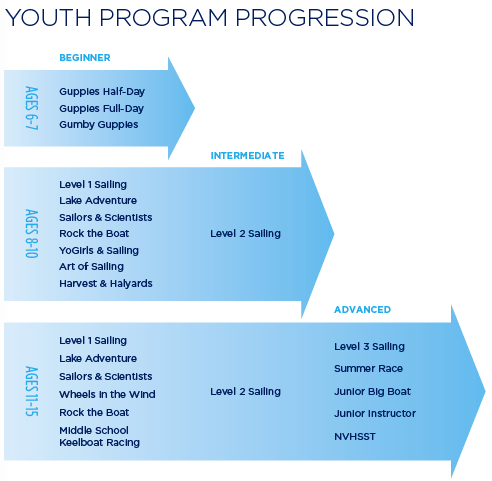 YOUTH PROGRAM PROGRESSION

BEGINNER

AGES 6-7

Guppies Half-Day
Guppies Full-Day
Gumby Guppies

INTERMEDIATE

AGES 8-10

Level 1 Sailing
Lake Adventure
Sailors & Scientists
Rock the Boat
YoGirls & Sailing
Art of Sailing
Harvest & Halyards

Level 2 Sailing

ADVANCED

AGES 11-15

Level 1 Sailing
Lake Adventure
Sailors & Scientists
Wheels in the Wind
Rock the Boat
Middle School Keelboat Racing

Level 2 Sailing

Level 3 Sailing
Summer Race
Junior Big Boat
Junior Instructor
NVHSST